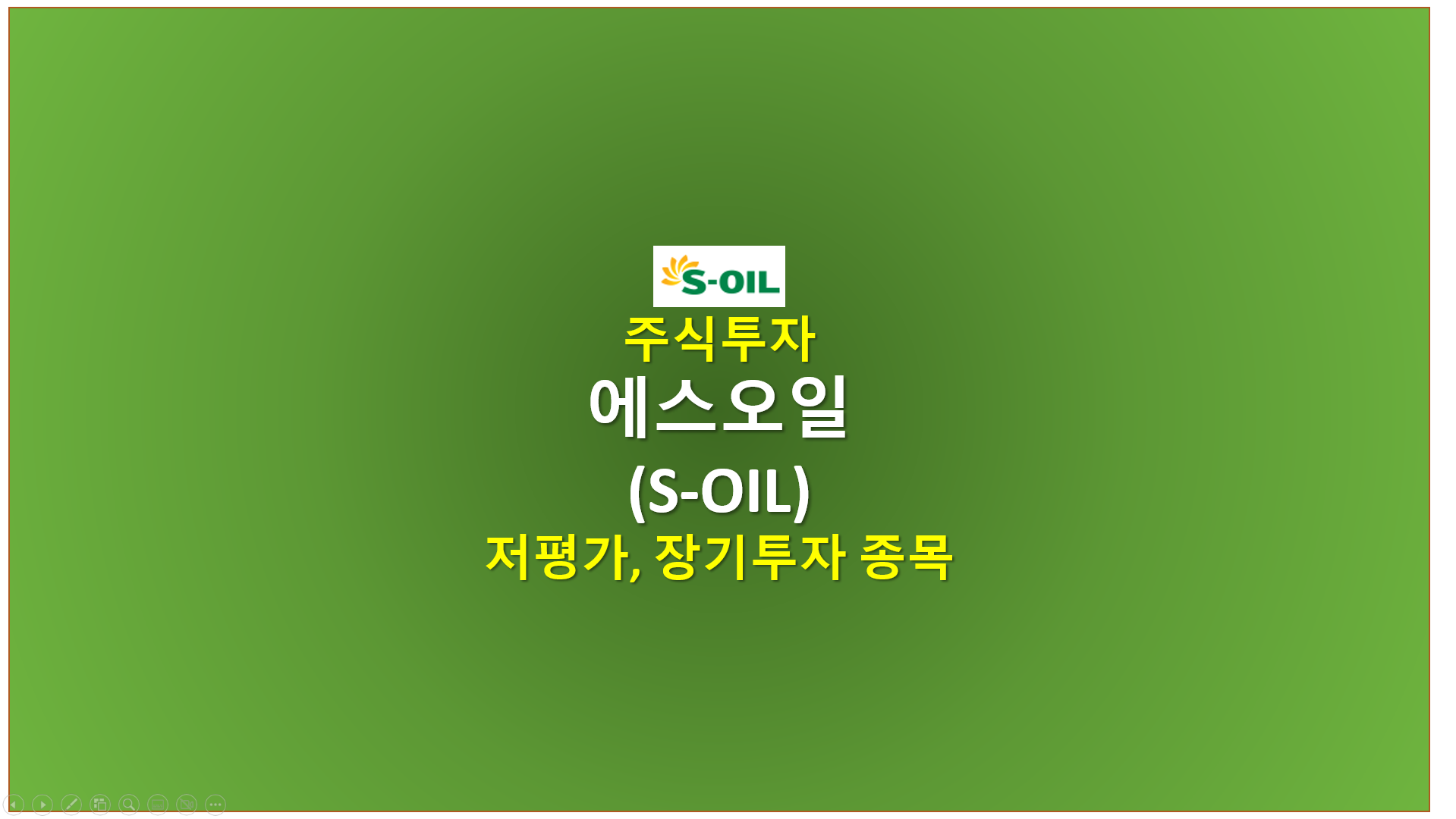 S-OIL

주식투자

에스오일

(S-OIL)

저평가, 장기투자 종목